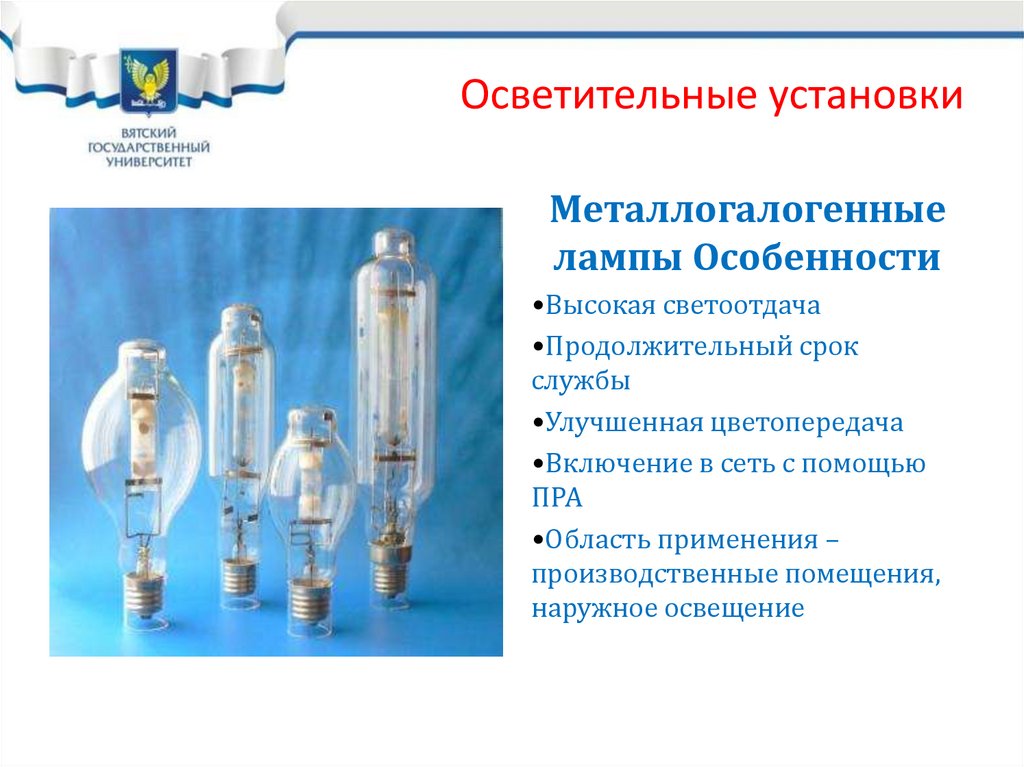 ВЯТСКИЙ ГОСУДАРСТВЕННЫЙ УНИВЕРСИТЕТ

Осветительные установки

Металлогалогенные лампы Особенности

•Высокая светоотдача

•Продолжительный срок службы

•Улучшенная цветопередача

•Включение в сеть с помощью ПРА

•Область применения – производственные помещения, наружное освещение